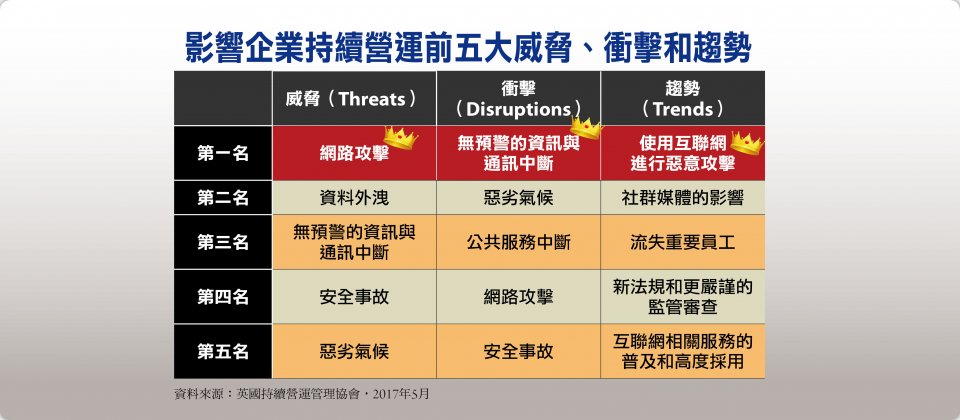 影響企業持續營運前五大威脅、衝擊和趨勢

|  | 威脅（Threats） | 衝擊（Disruptions） | 趨勢（Trends） |
|---|---|---|---|
| 第一名 | 網路攻擊 | 無預警的資訊與通訊中斷 | 使用互聯網進行惡意攻擊 |
| 第二名 | 資料外洩 | 惡劣氣候 | 社群媒體的影響 |
| 第三名 | 無預警的資訊與通訊中斷 | 公共服務中斷 | 流失重要員工 |
| 第四名 | 安全事故 | 網路攻擊 | 新法規和更嚴謹的監管審查 |
| 第五名 | 惡劣氣候 | 安全事故 | 互聯網相關服務的普及和高度採用 |

資料來源：英國持續營運管理協會，2017年5月